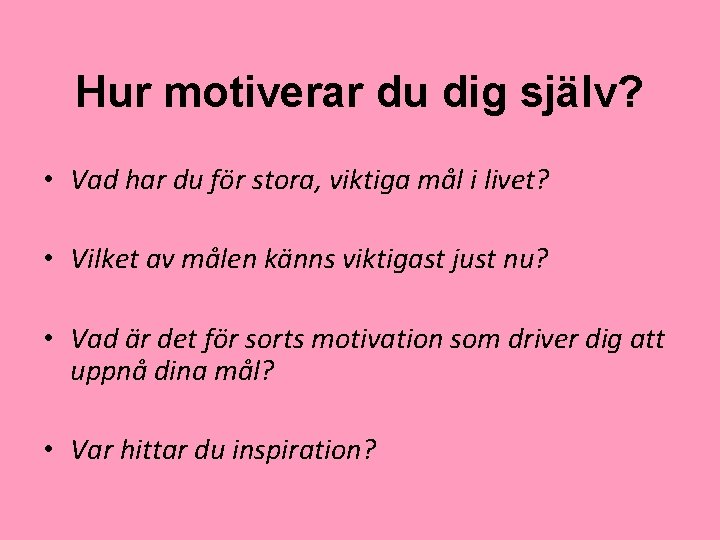 Hur motiverar du dig själv?

• Vad har du för stora, viktiga mål i livet?

• Vilket av målen känns viktigast just nu?

• Vad är det för sorts motivation som driver dig att uppnå dina mål?

• Var hittar du inspiration?